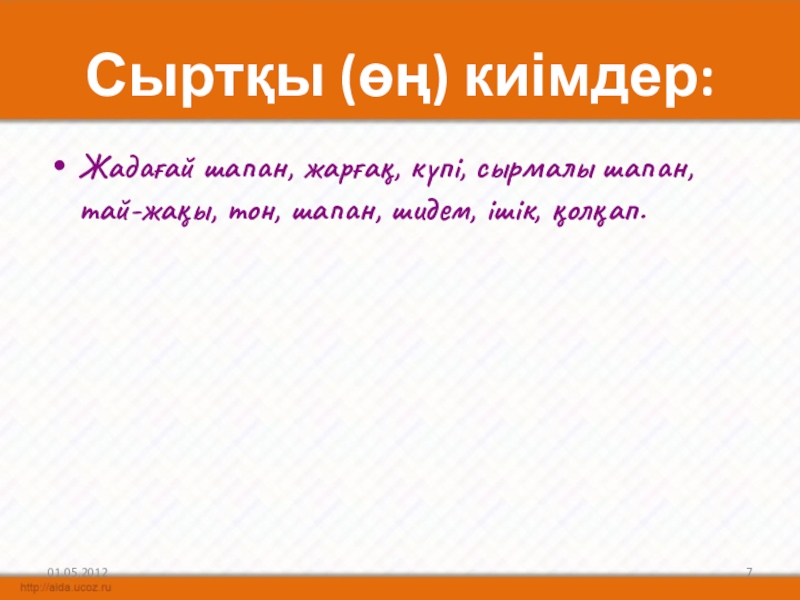 Сыртқы (өң) киімдер:

• Жадағай шапан, жарғақ, күпі, сырмалы шапан, тай-жақы, тон, шапан, шидем, ішік, қолқап.

01.05.2012

7

http://aida.ucoz.ru